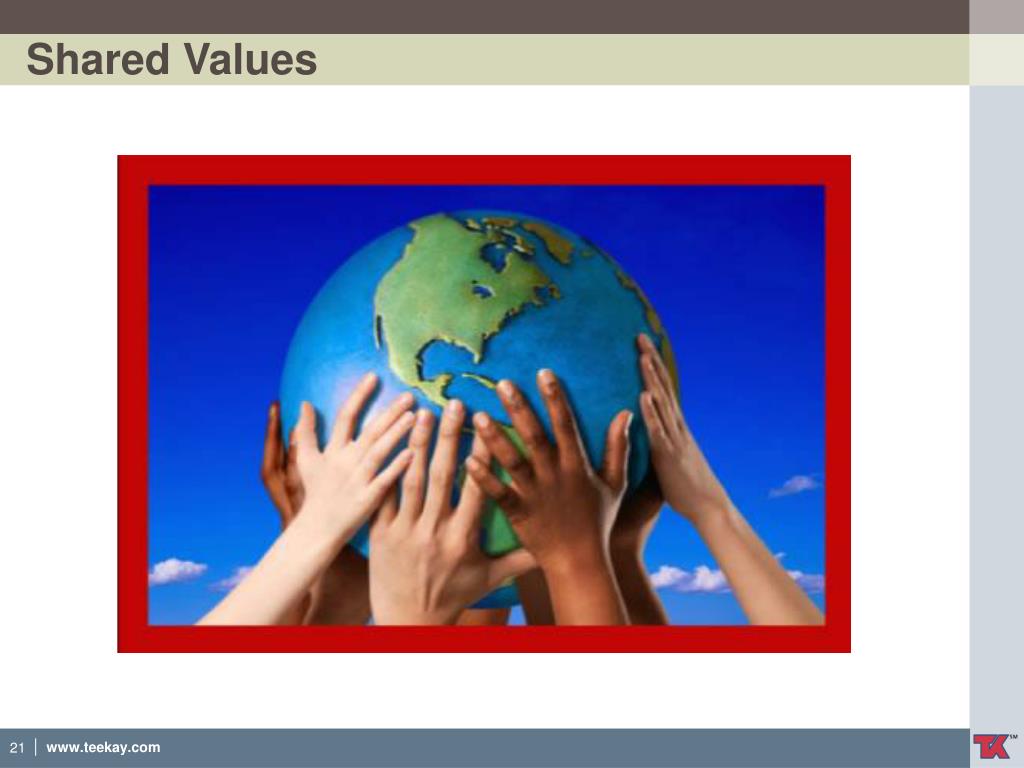 Shared Values

21 | www.teekay.com

TK℠